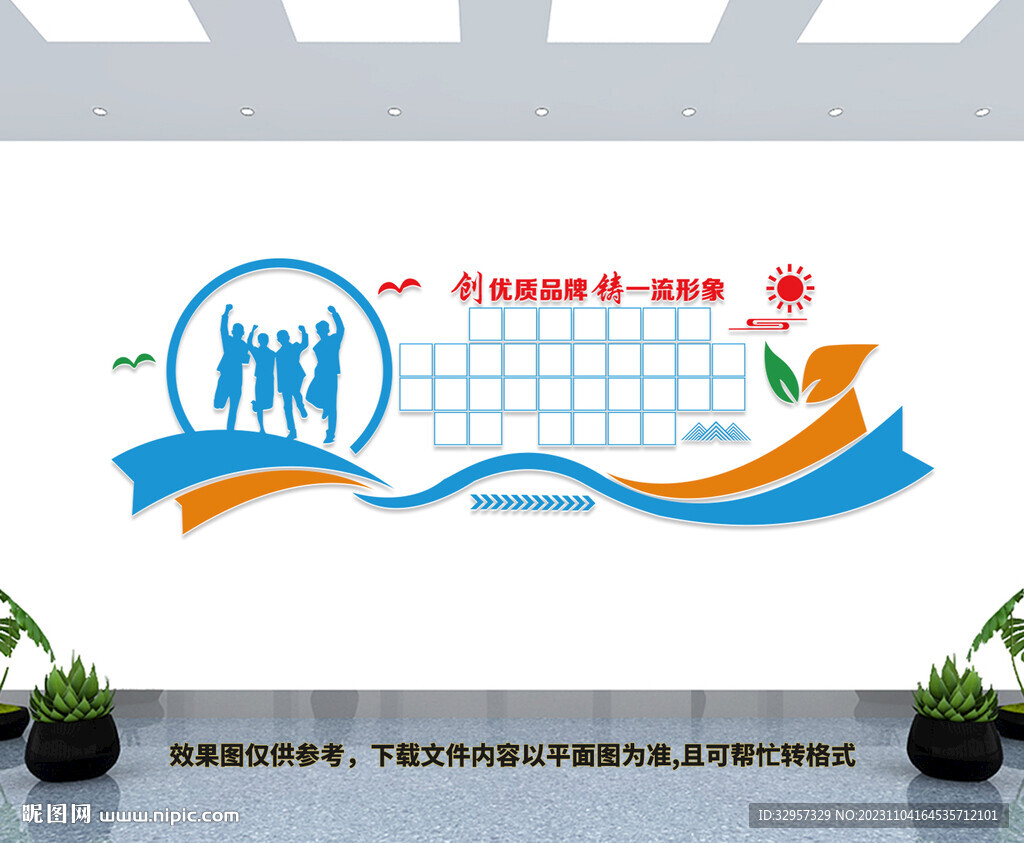 创优质品牌 铸一流形象

效果图仅供参考，下载文件内容以平面图为准,且可帮忙转格式

昵图网 www.nipic.com

ID:32957329 NO:20231104164535712101